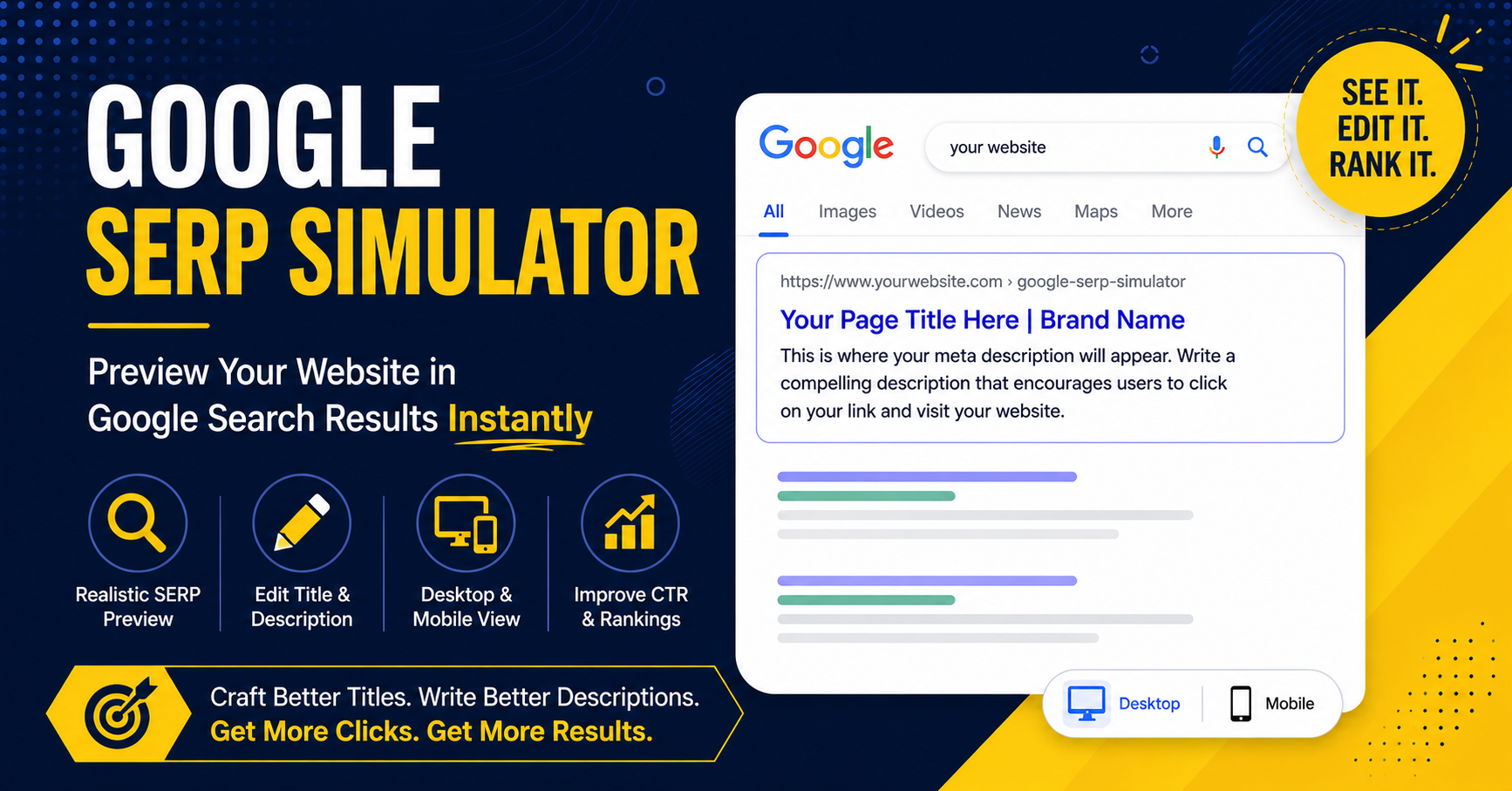 GOOGLE
SERP SIMULATOR

Preview Your Website in Google Search Results Instantly

Realistic SERP Preview

Edit Title & Description

Desktop & Mobile View

Improve CTR & Rankings

Craft Better Titles. Write Better Descriptions.
Get More Clicks. Get More Results.

Google

your website

All Images Videos News Maps More

https://www.yourwebsite.com › google-serp-simulator

Your Page Title Here | Brand Name

This is where your meta description will appear. Write a compelling description that encourages users to click on your link and visit your website.

Desktop Mobile

SEE IT.
EDIT IT.
RANK IT.